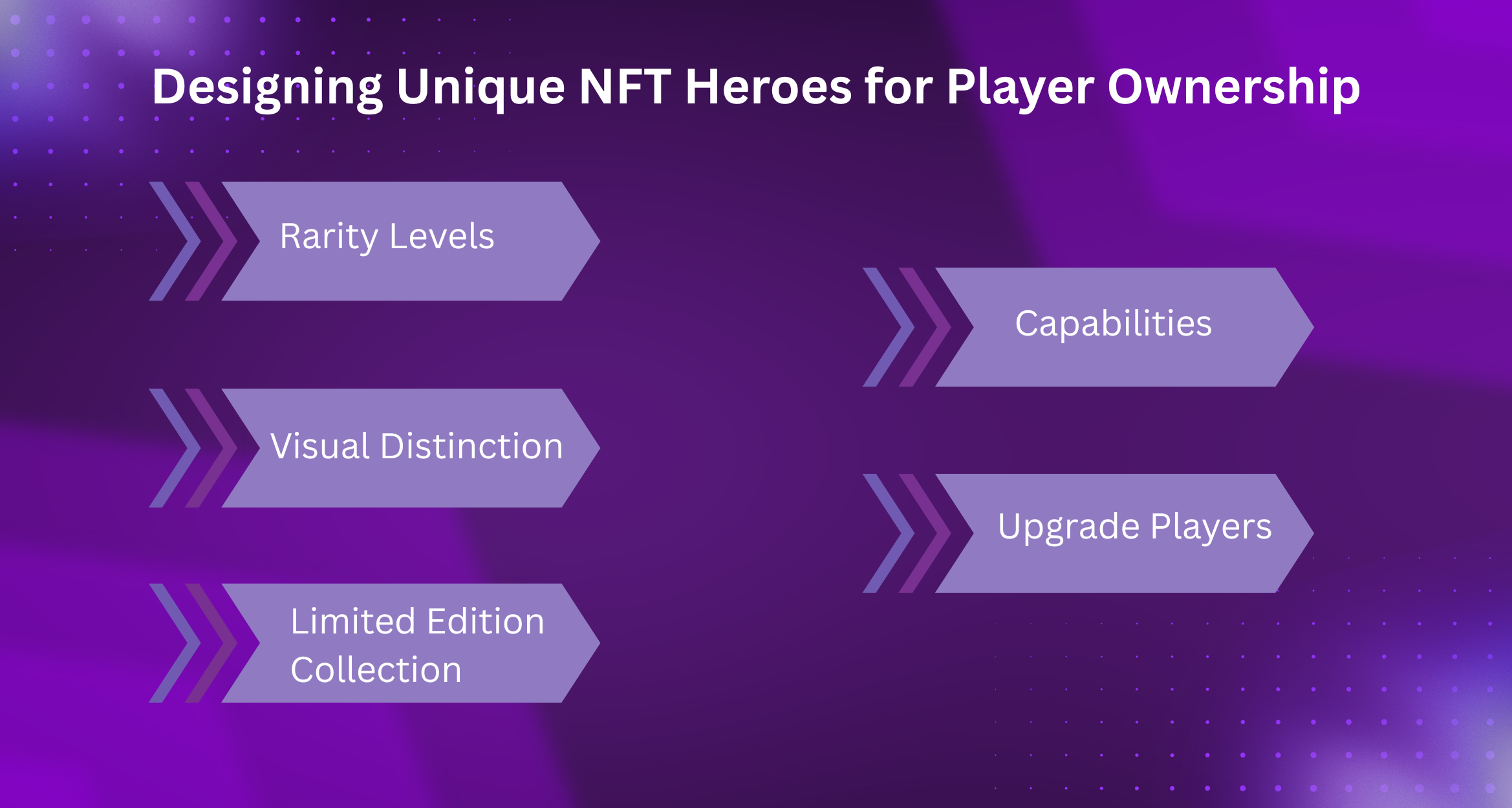 Designing Unique NFT Heroes for Player Ownership

Rarity Levels

Visual Distinction

Limited Edition Collection

Capabilities

Upgrade Players